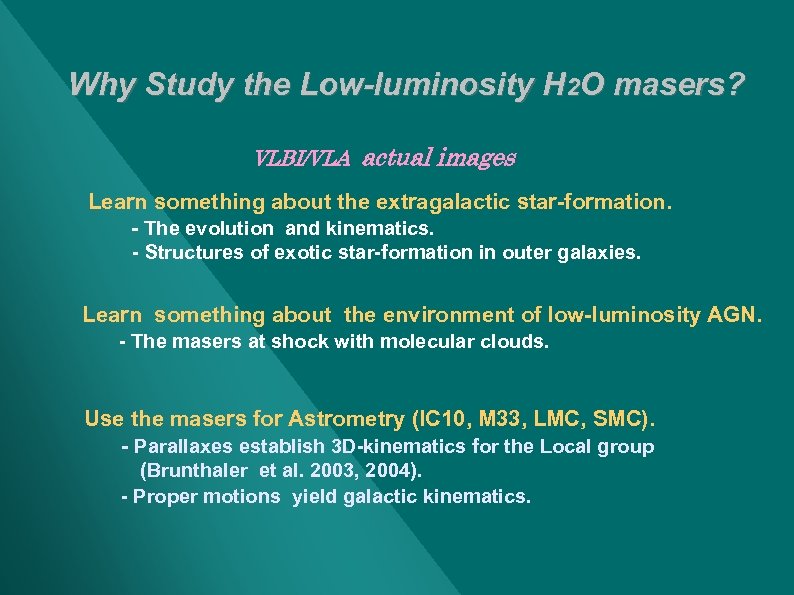 Why Study the Low-luminosity $H_2O$ masers?

VLBI/VLA actual images

Learn something about the extragalactic star-formation.
- The evolution and kinematics.
- Structures of exotic star-formation in outer galaxies.

Learn something about the environment of low-luminosity AGN.
- The masers at shock with molecular clouds.

Use the masers for Astrometry (IC10, M33, LMC, SMC).
- Parallaxes establish 3D-kinematics for the Local group (Brunthaler et al. 2003, 2004).
- Proper motions yield galactic kinematics.